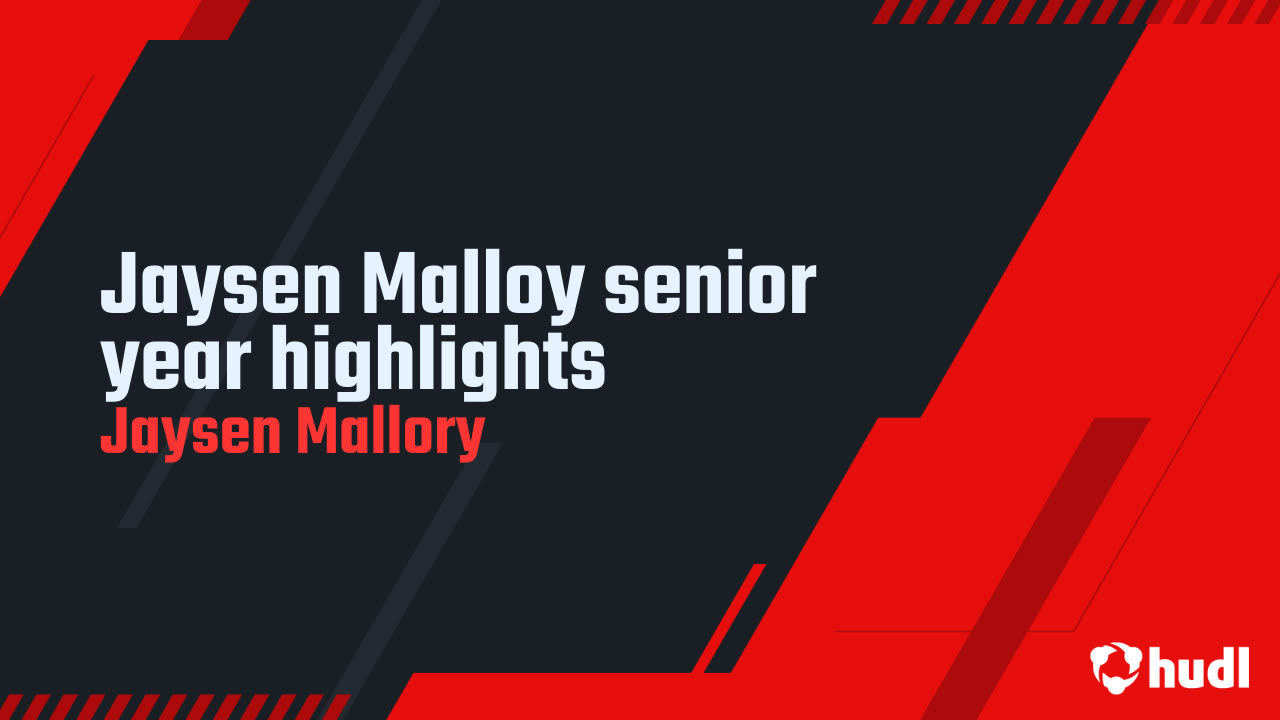 Jaysen Malloy senior year highlights
Jaysen Mallory

hudl